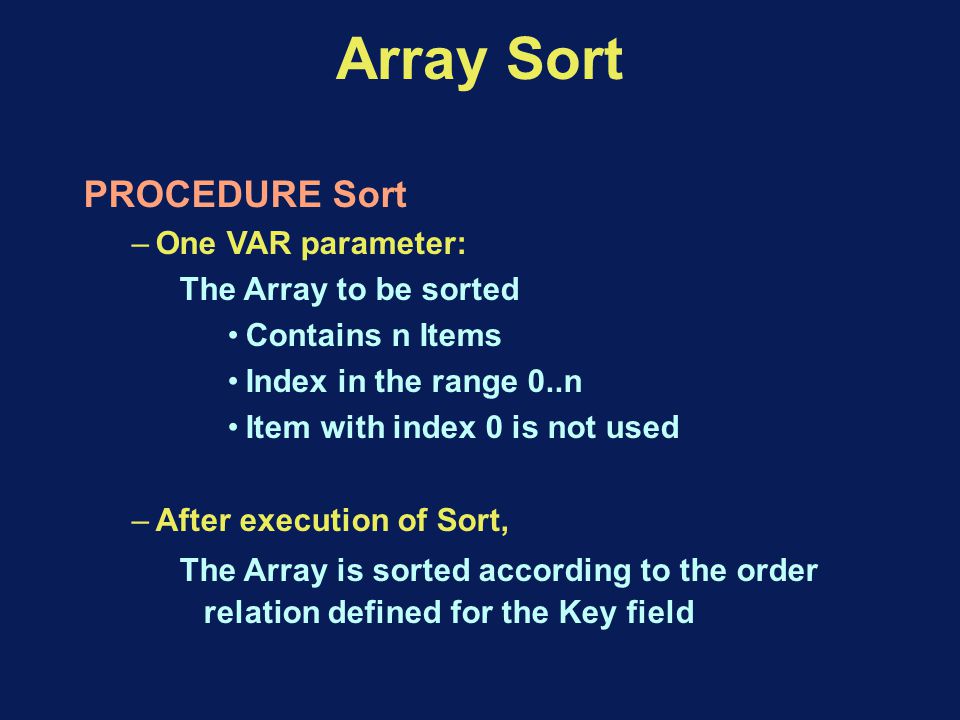 Array Sort

PROCEDURE Sort

– One VAR parameter:

The Array to be sorted

• Contains n Items
• Index in the range 0..n
• Item with index 0 is not used

– After execution of Sort,

The Array is sorted according to the order relation defined for the Key field